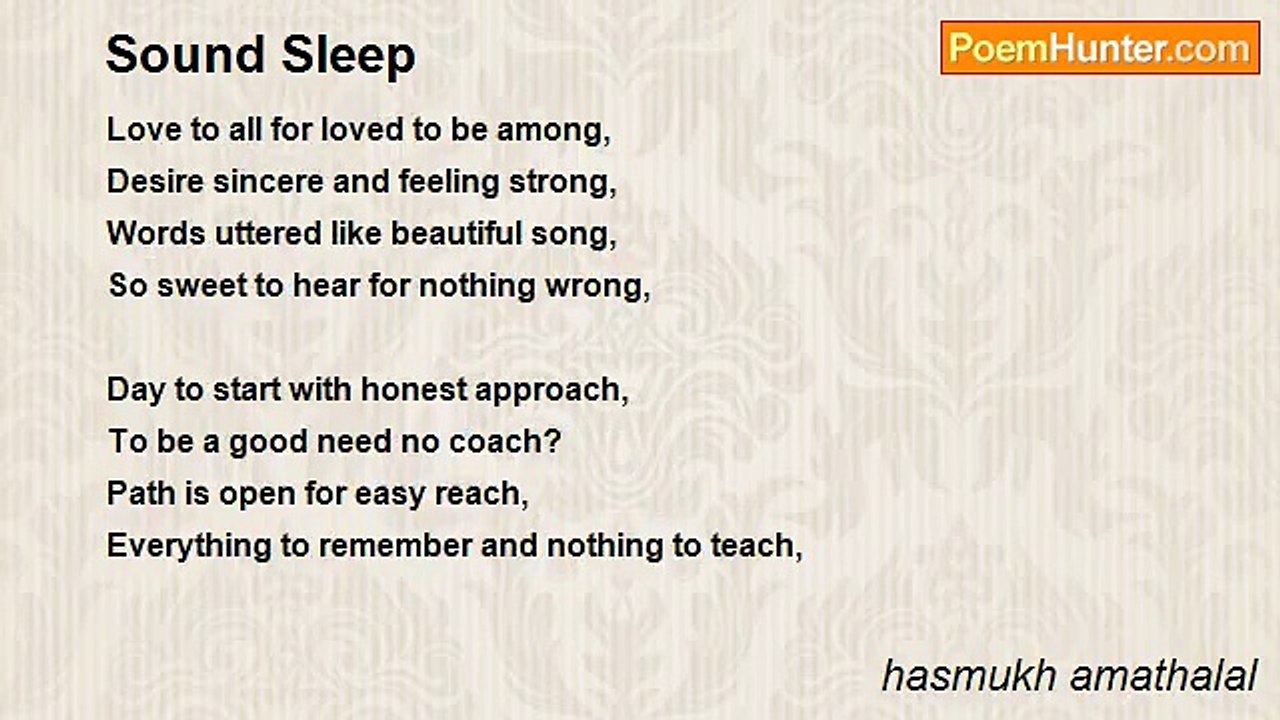 Sound Sleep

PoemHunter.com

Love to all for loved to be among,
Desire sincere and feeling strong,
Words uttered like beautiful song,
So sweet to hear for nothing wrong,

Day to start with honest approach,
To be a good need no coach?
Path is open for easy reach,
Everything to remember and nothing to teach,

hasmukh amathalal